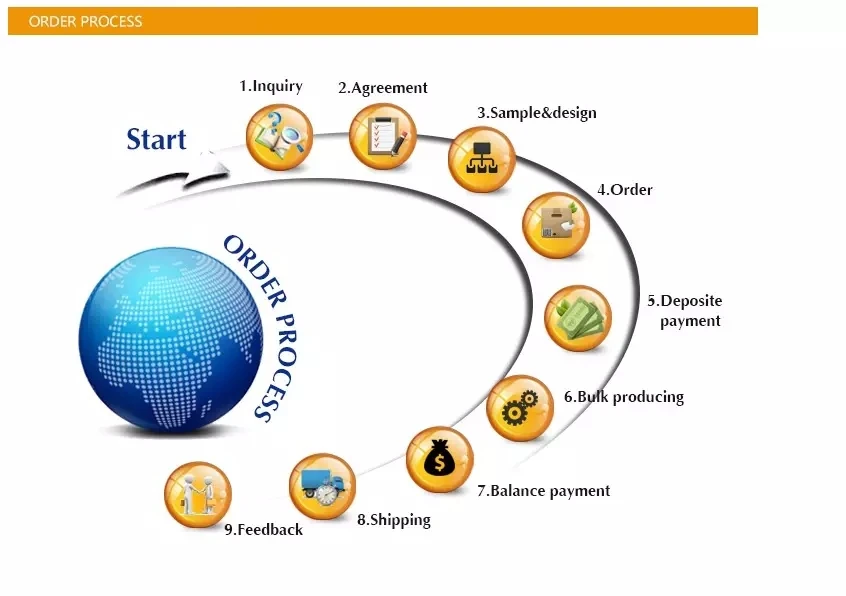 ORDER PROCESS

Start

1.Inquiry

2.Agreement

3.Sample&design

4.Order

5.Deposite payment

6.Bulk producing

7.Balance payment

8.Shipping

9.Feedback

ORDER PROCESS